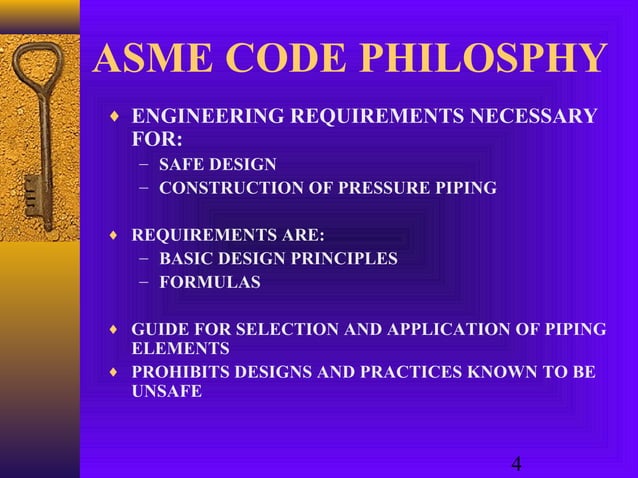 ASME CODE PHILOSPHY

♦ ENGINEERING REQUIREMENTS NECESSARY FOR:
– SAFE DESIGN
– CONSTRUCTION OF PRESSURE PIPING

♦ REQUIREMENTS ARE:
– BASIC DESIGN PRINCIPLES
– FORMULAS

♦ GUIDE FOR SELECTION AND APPLICATION OF PIPING ELEMENTS
♦ PROHIBITS DESIGNS AND PRACTICES KNOWN TO BE UNSAFE

4